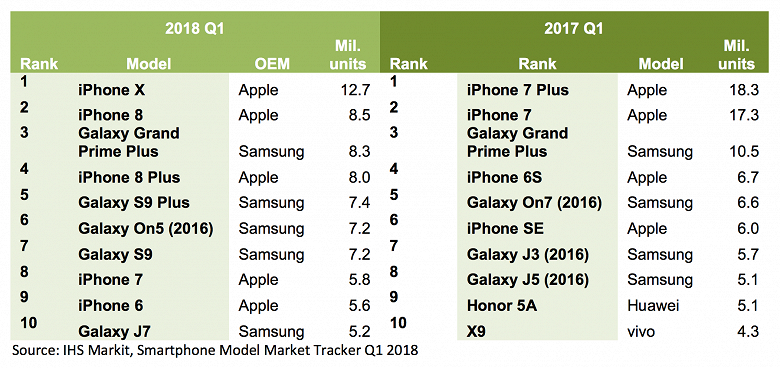 | 2018 Q1 | | | | 2017 Q1 | | | |
|---|---|---|---|---|---|---|---|
| Rank | Model | OEM | Mil. units | Rank | Rank | Model | Mil. units |
| 1 | iPhone X | Apple | 12.7 | 1 | iPhone 7 Plus | Apple | 18.3 |
| 2 | iPhone 8 | Apple | 8.5 | 2 | iPhone 7 | Apple | 17.3 |
| 3 | Galaxy Grand Prime Plus | Samsung | 8.3 | 3 | Galaxy Grand Prime Plus | Samsung | 10.5 |
| 4 | iPhone 8 Plus | Apple | 8.0 | 4 | iPhone 6S | Apple | 6.7 |
| 5 | Galaxy S9 Plus | Samsung | 7.4 | 5 | Galaxy On7 (2016) | Samsung | 6.6 |
| 6 | Galaxy On5 (2016) | Samsung | 7.2 | 6 | iPhone SE | Apple | 6.0 |
| 7 | Galaxy S9 | Samsung | 7.2 | 7 | Galaxy J3 (2016) | Samsung | 5.7 |
| 8 | iPhone 7 | Apple | 5.8 | 8 | Galaxy J5 (2016) | Samsung | 5.1 |
| 9 | iPhone 6 | Apple | 5.6 | 9 | Honor 5A | Huawei | 5.1 |
| 10 | Galaxy J7 | Samsung | 5.2 | 10 | X9 | vivo | 4.3 |

Source: IHS Markit, Smartphone Model Market Tracker Q1 2018